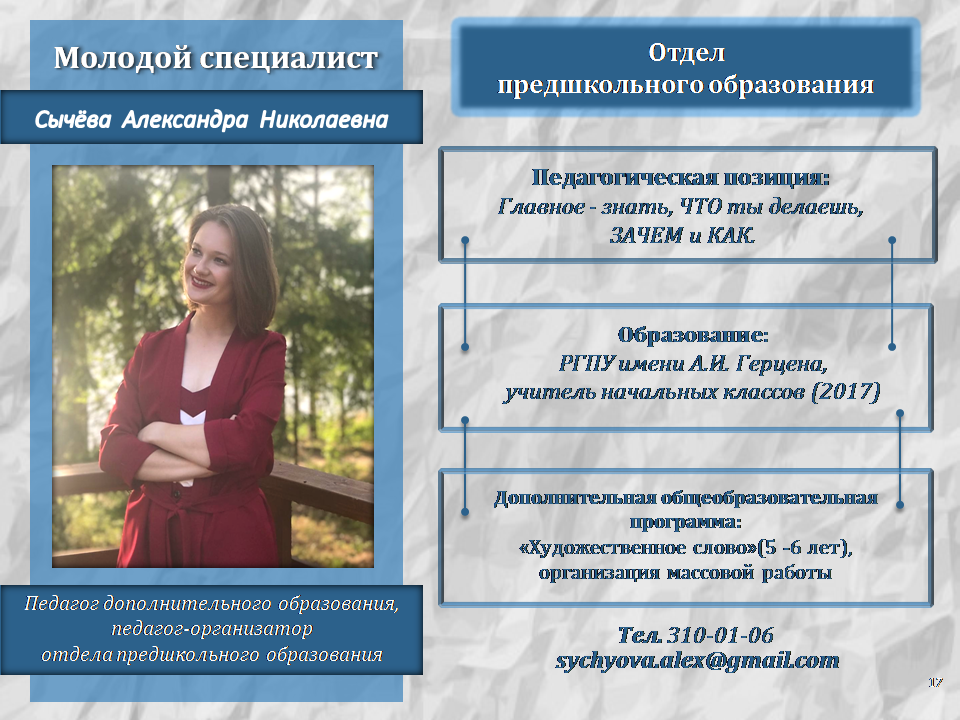 Молодой специалист

Сычёва Александра Николаевна

Педагог дополнительного образования, педагог-организатор отдела предшкольного образования

Отдел предшкольного образования

Педагогическая позиция:
Главное - знать, ЧТО ты делаешь, ЗАЧЕМ и КАК.

Образование:
РГПУ имени А.И. Герцена, учитель начальных классов (2017)

Дополнительная общеобразовательная программа:
«Художественное слово»(5 -6 лет), организация массовой работы

Тел. 310-01-06
sychyova.alex@gmail.com

17